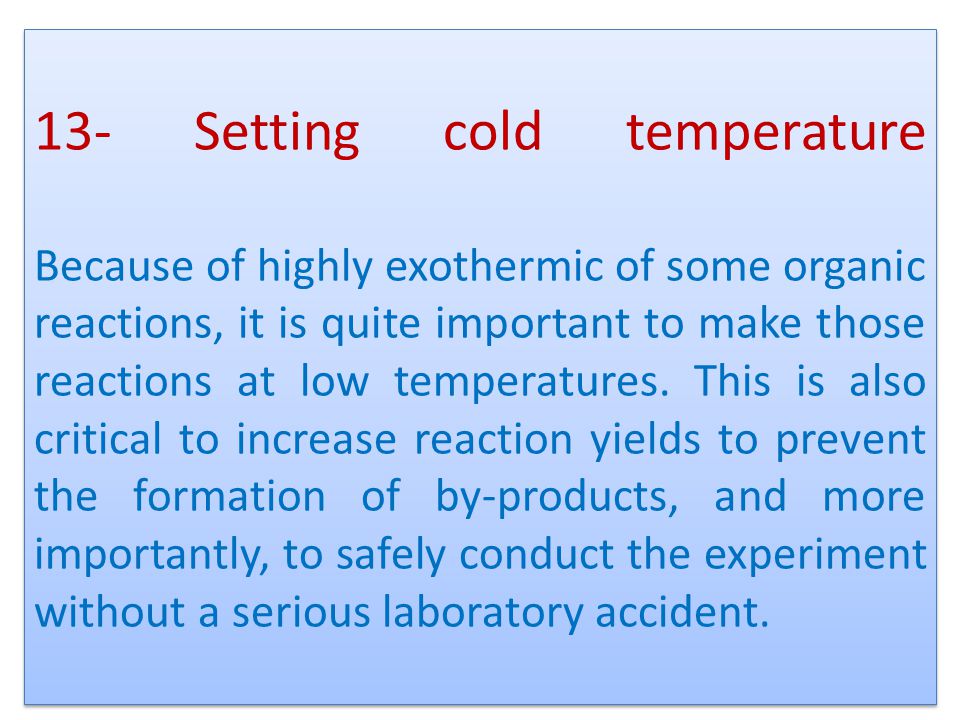 13- Setting cold temperature

Because of highly exothermic of some organic reactions, it is quite important to make those reactions at low temperatures. This is also critical to increase reaction yields to prevent the formation of by-products, and more importantly, to safely conduct the experiment without a serious laboratory accident.